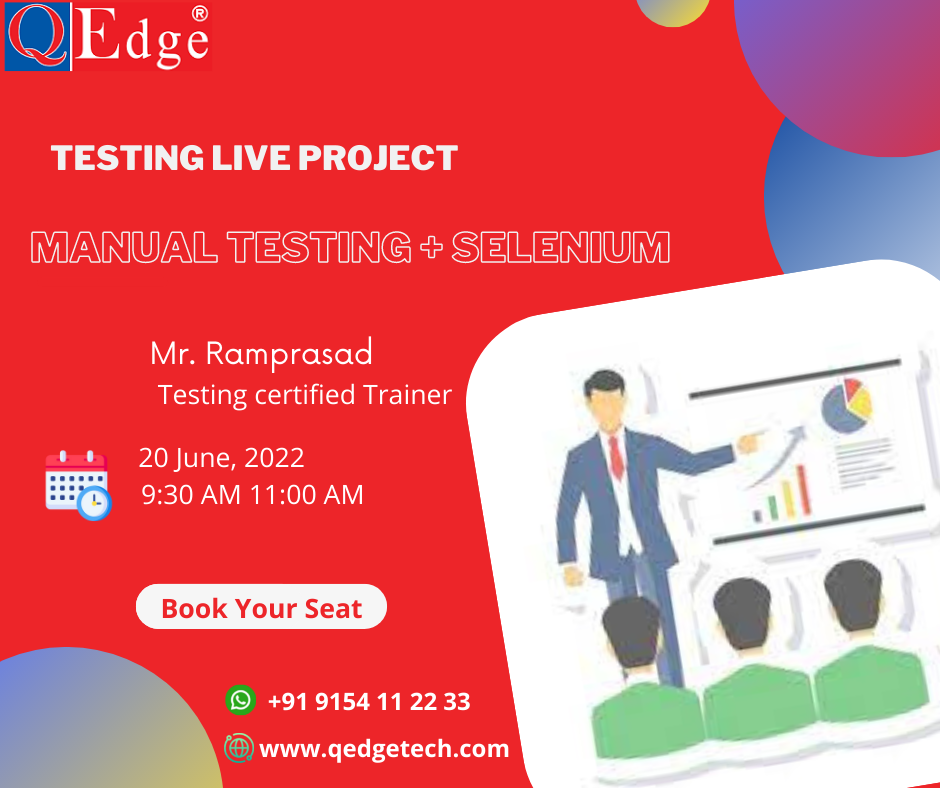 QEdge®

TESTING LIVE PROJECT

MANUAL TESTING + SELENIUM

Mr. Ramprasad
Testing certified Trainer

20 June, 2022
9:30 AM 11:00 AM

Book Your Seat

+91 9154 11 22 33

www.qedgetech.com